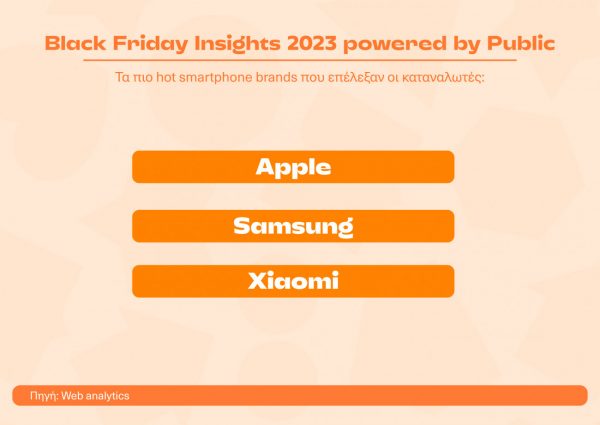 Black Friday Insights 2023 powered by Public

Τα πιο hot smartphone brands που επέλεξαν οι καταναλωτές:

Apple

Samsung

Xiaomi

Πηγή: Web analytics